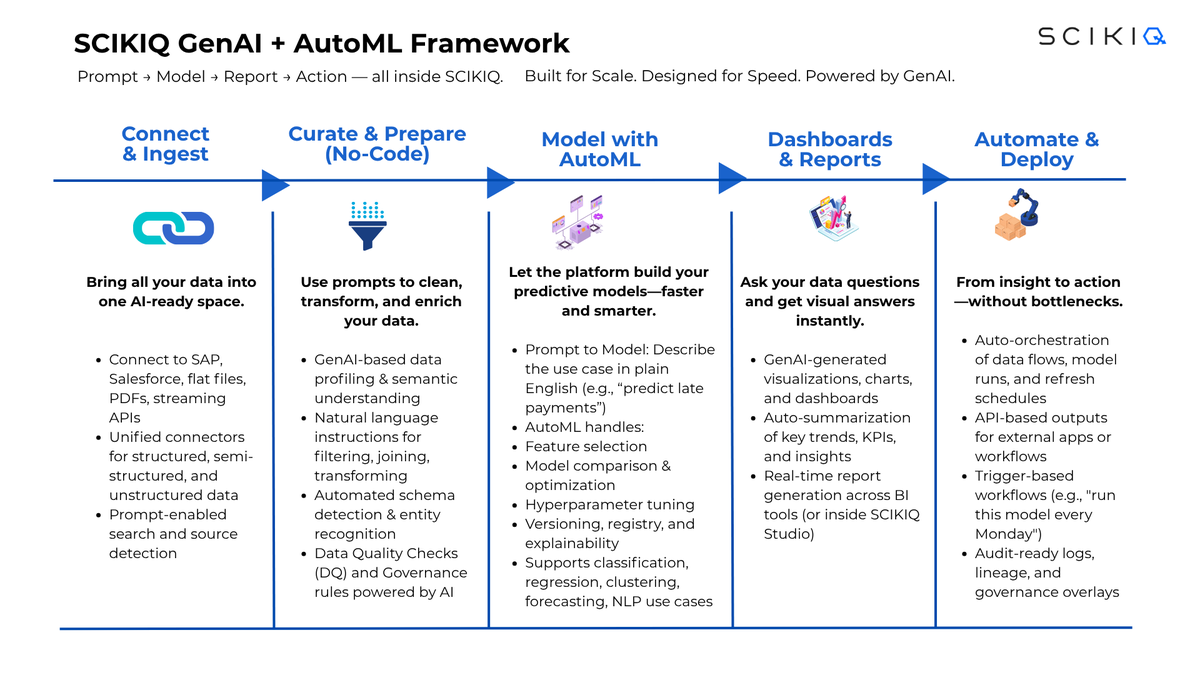 SCIKIQ GenAI + AutoML Framework

SCIKIQ

Prompt → Model → Report → Action — all inside SCIKIQ. Built for Scale. Designed for Speed. Powered by GenAI.

Connect & Ingest

Bring all your data into one AI-ready space.

- Connect to SAP, Salesforce, flat files, PDFs, streaming APIs
- Unified connectors for structured, semi-structured, and unstructured data
- Prompt-enabled search and source detection

Curate & Prepare (No-Code)

Use prompts to clean, transform, and enrich your data.

- GenAI-based data profiling & semantic understanding
- Natural language instructions for filtering, joining, transforming
- Automated schema detection & entity recognition
- Data Quality Checks (DQ) and Governance rules powered by AI

Model with AutoML

Let the platform build your predictive models—faster and smarter.

- Prompt to Model: Describe the use case in plain English (e.g., “predict late payments”)
- AutoML handles:
- Feature selection
- Model comparison & optimization
- Hyperparameter tuning
- Versioning, registry, and explainability
- Supports classification, regression, clustering, forecasting, NLP use cases

Dashboards & Reports

Ask your data questions and get visual answers instantly.

- GenAI-generated visualizations, charts, and dashboards
- Auto-summarization of key trends, KPIs, and insights
- Real-time report generation across BI tools (or inside SCIKIQ Studio)

Automate & Deploy

From insight to action —without bottlenecks.

- Auto-orchestration of data flows, model runs, and refresh schedules
- API-based outputs for external apps or workflows
- Trigger-based workflows (e.g., "run this model every Monday")
- Audit-ready logs, lineage, and governance overlays